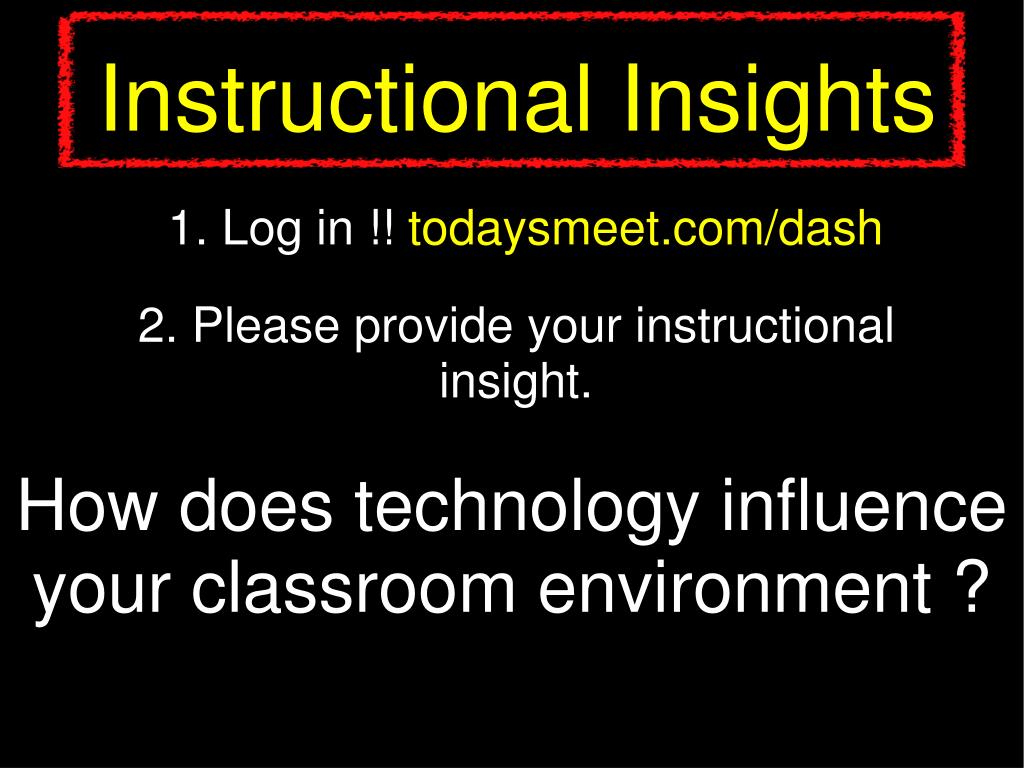 Instructional Insights

1. Log in !! todaysmeet.com/dash

2. Please provide your instructional insight.

How does technology influence your classroom environment ?